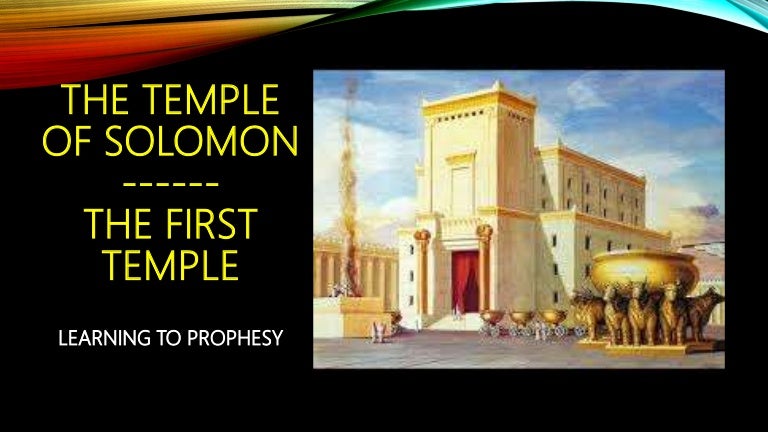 THE TEMPLE OF SOLOMON
------
THE FIRST TEMPLE

LEARNING TO PROPHESY